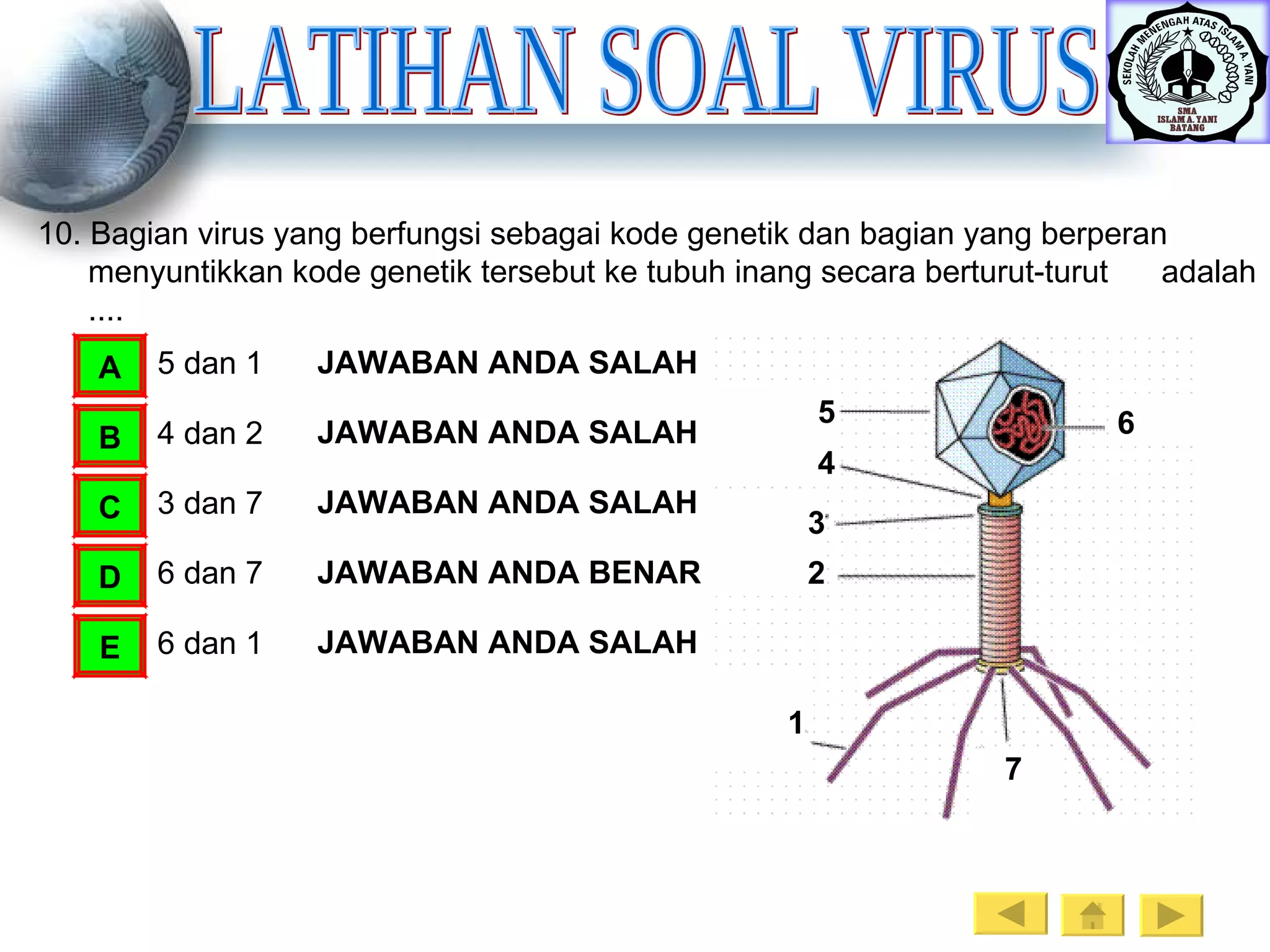 LATIHAN SOAL VIRUS

SEKOLAH MENENGAH ATAS ISLAM A. YANI
SMA ISLAM A. YANI BATANG

10. Bagian virus yang berfungsi sebagai kode genetik dan bagian yang berperan menyuntikkan kode genetik tersebut ke tubuh inang secara berturut-turut adalah ....

A 5 dan 1 JAWABAN ANDA SALAH

B 4 dan 2 JAWABAN ANDA SALAH

C 3 dan 7 JAWABAN ANDA SALAH

D 6 dan 7 JAWABAN ANDA BENAR

E 6 dan 1 JAWABAN ANDA SALAH

5
6
4
3
2
1
7